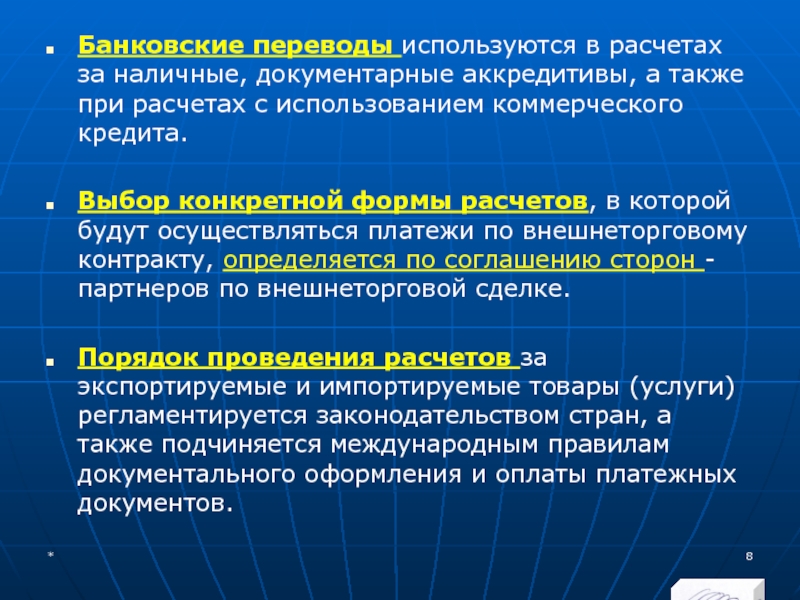 Банковские переводы используются в расчетах за наличные, документарные аккредитивы, а также при расчетах с использованием коммерческого кредита.

Выбор конкретной формы расчетов, в которой будут осуществляться платежи по внешнеторговому контракту, определяется по соглашению сторон - партнеров по внешнеторговой сделке.

Порядок проведения расчетов за экспортируемые и импортируемые товары (услуги) регламентируется законодательством стран, а также подчиняется международным правилам документального оформления и оплаты платежных документов.

*

8